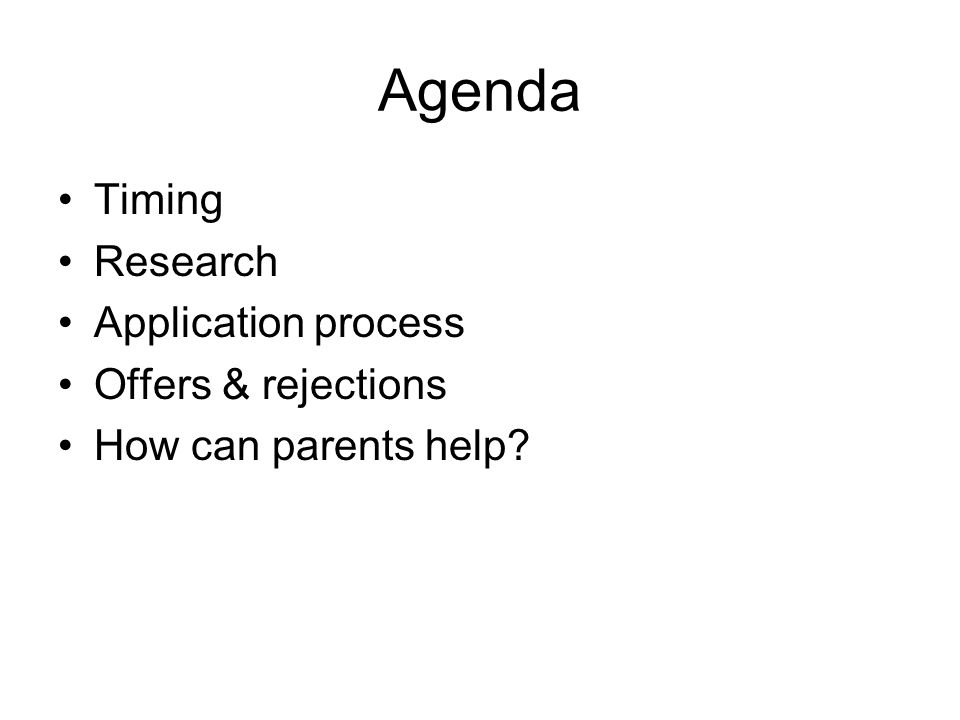 Agenda

• Timing
• Research
• Application process
• Offers & rejections
• How can parents help?